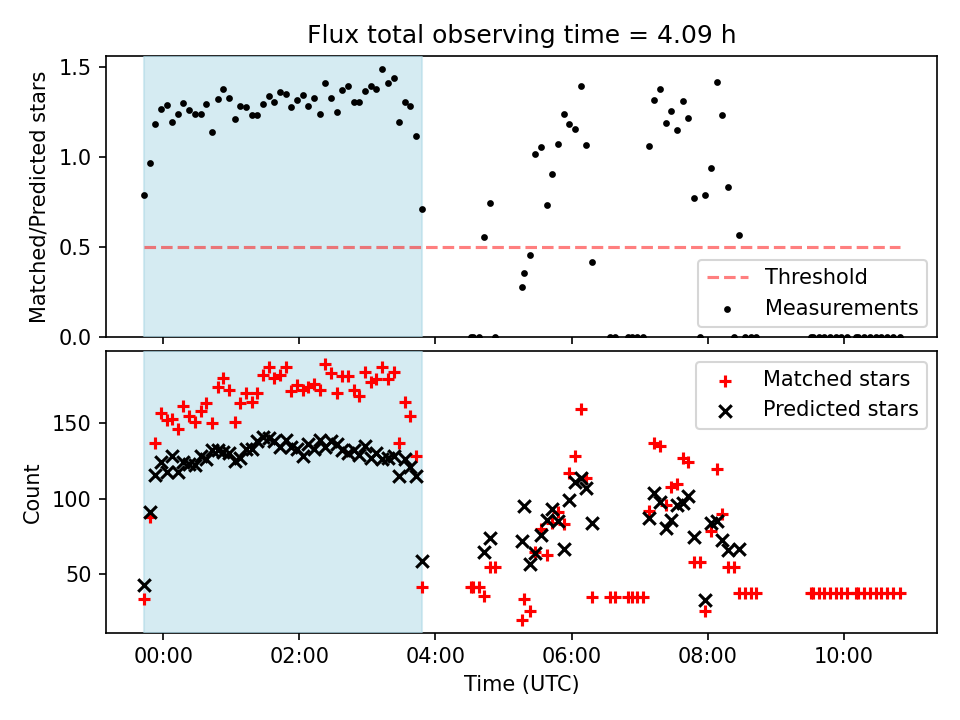 Flux total observing time = 4.09 h

Matched/Predicted stars

1.5
1.0
0.5
0.0

Threshold
Measurements

Count

150
100
50

Matched stars
Predicted stars

00:00
02:00
04:00
06:00
08:00
10:00

Time (UTC)